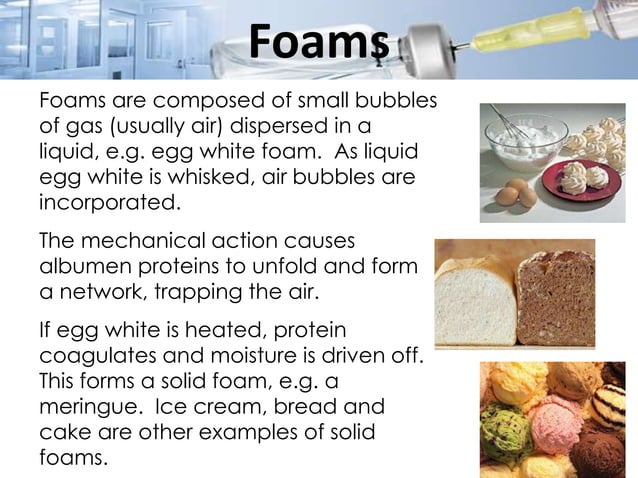 Foams

Foams are composed of small bubbles of gas (usually air) dispersed in a liquid, e.g. egg white foam. As liquid egg white is whisked, air bubbles are incorporated.

The mechanical action causes albumen proteins to unfold and form a network, trapping the air.

If egg white is heated, protein coagulates and moisture is driven off. This forms a solid foam, e.g. a meringue. Ice cream, bread and cake are other examples of solid foams.